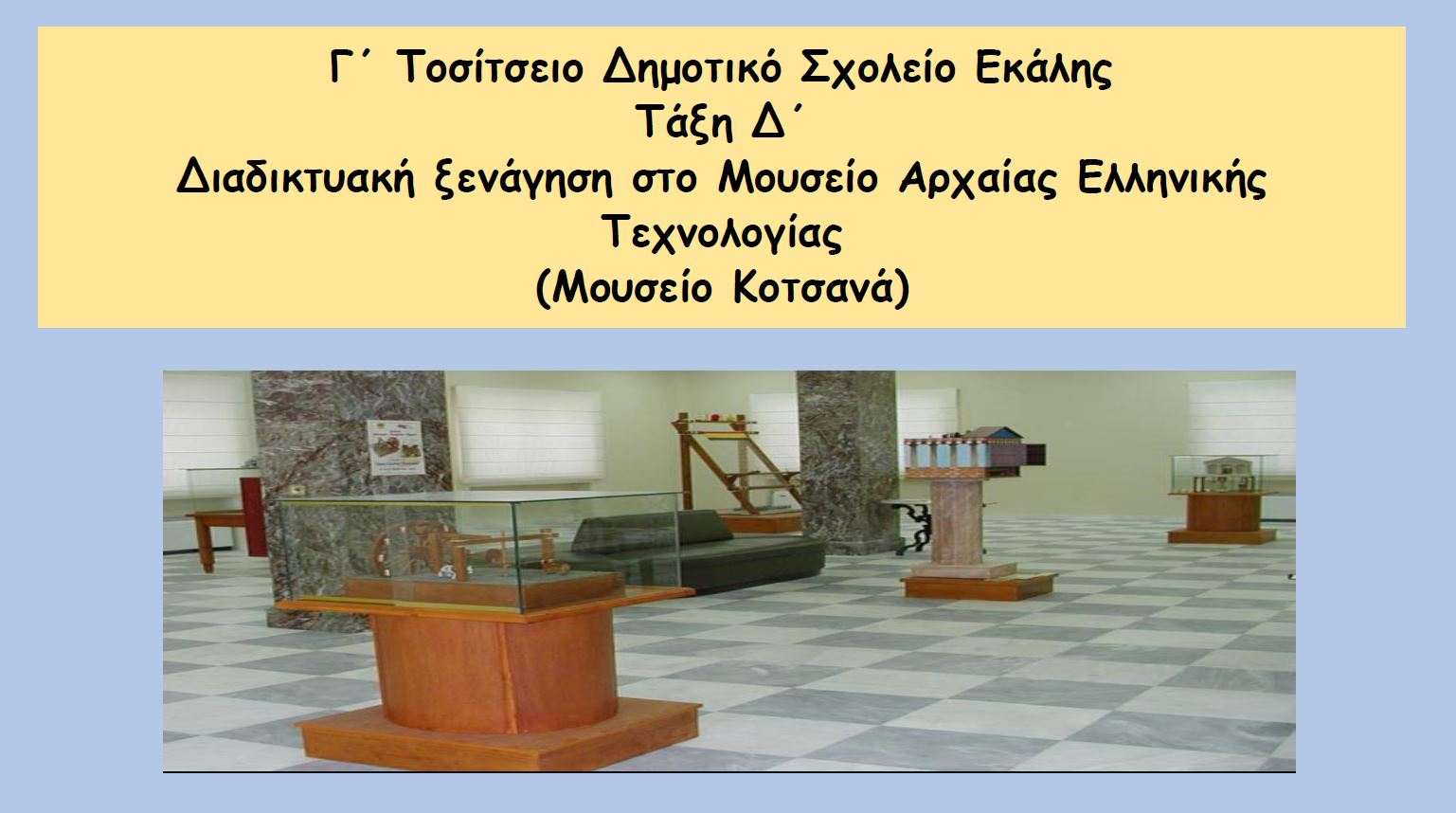 Γ΄ Τοσίτσειο Δημοτικό Σχολείο Εκάλης
Τάξη Δ΄
Διαδικτυακή ξενάγηση στο Μουσείο Αρχαίας Ελληνικής Τεχνολογίας
(Μουσείο Κοτσανά)